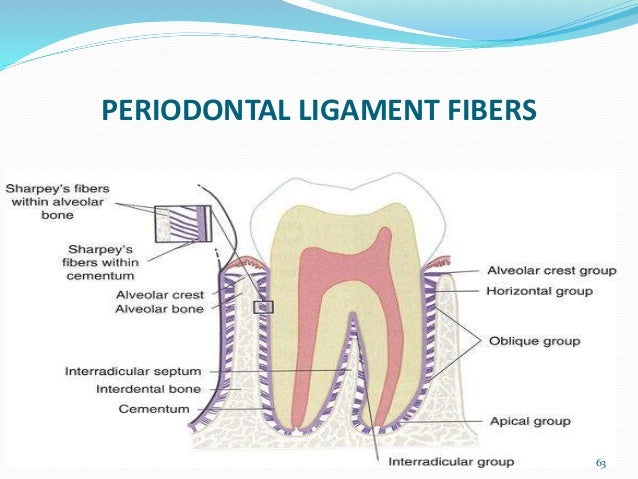 PERIODONTAL LIGAMENT FIBERS

Sharpey's fibers within alveolar bone

Sharpey's fibers within cementum

Alveolar crest

Alveolar bone

Interradicular septum

Interdental bone

Cementum

Alveolar crest group

Horizontal group

Oblique group

Apical group

Interradicular group

63